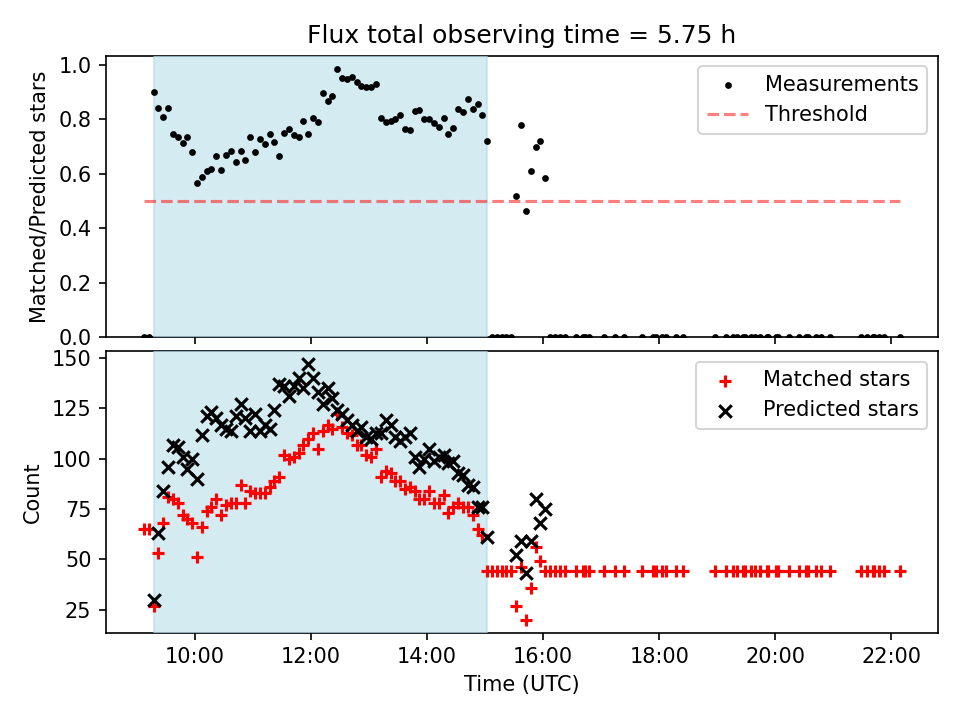 Flux total observing time = 5.75 h

Matched/Predicted stars

1.0
0.8
0.6
0.4
0.2
0.0

Measurements
Threshold

Count

150
125
100
75
50
25

Matched stars
Predicted stars

10:00
12:00
14:00
16:00
18:00
20:00
22:00

Time (UTC)